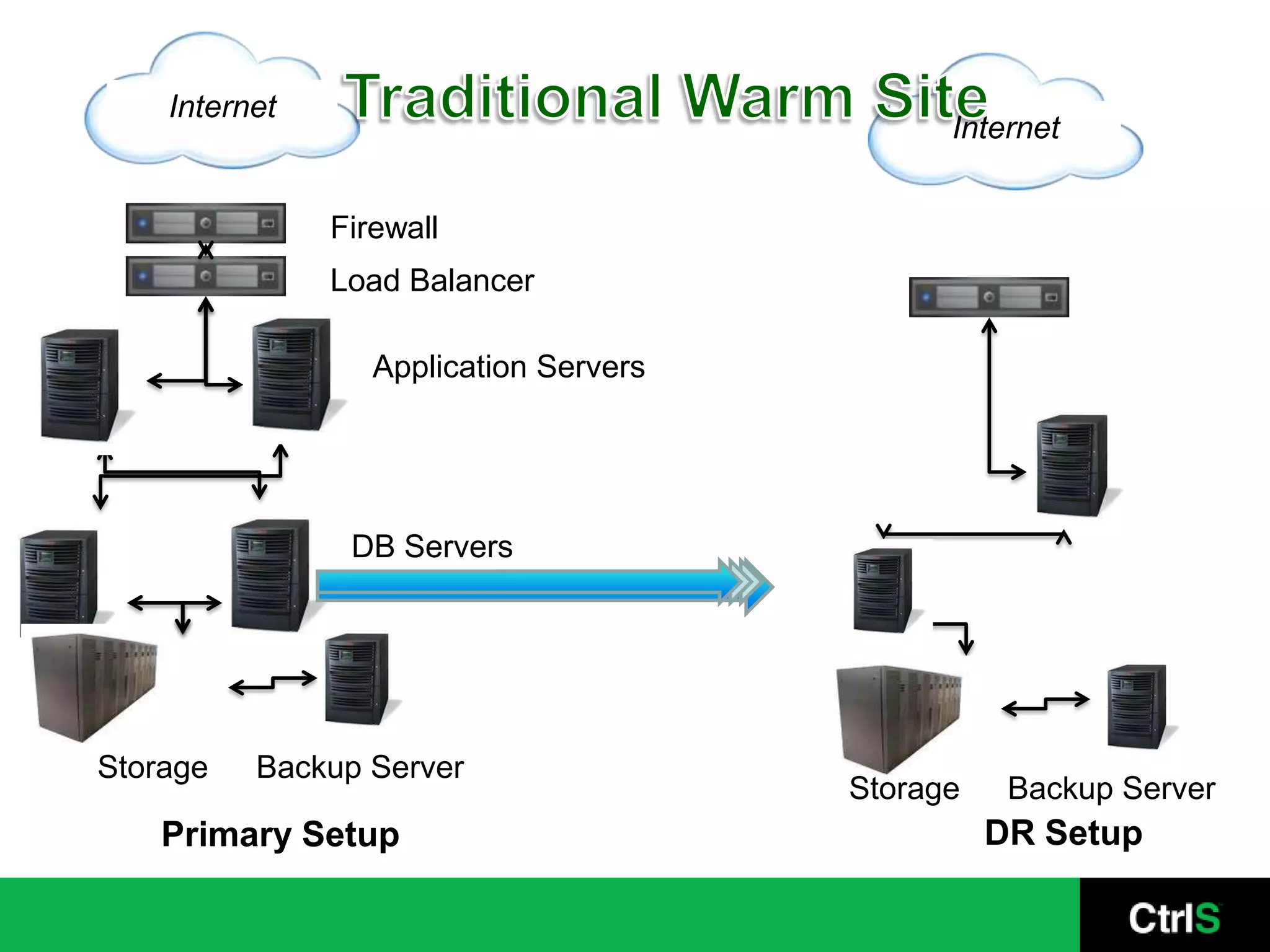 Traditional Warm Site

Internet

Internet

Firewall

Load Balancer

Application Servers

DB Servers

Storage

Backup Server

Primary Setup

Storage

Backup Server

DR Setup

CtrlS